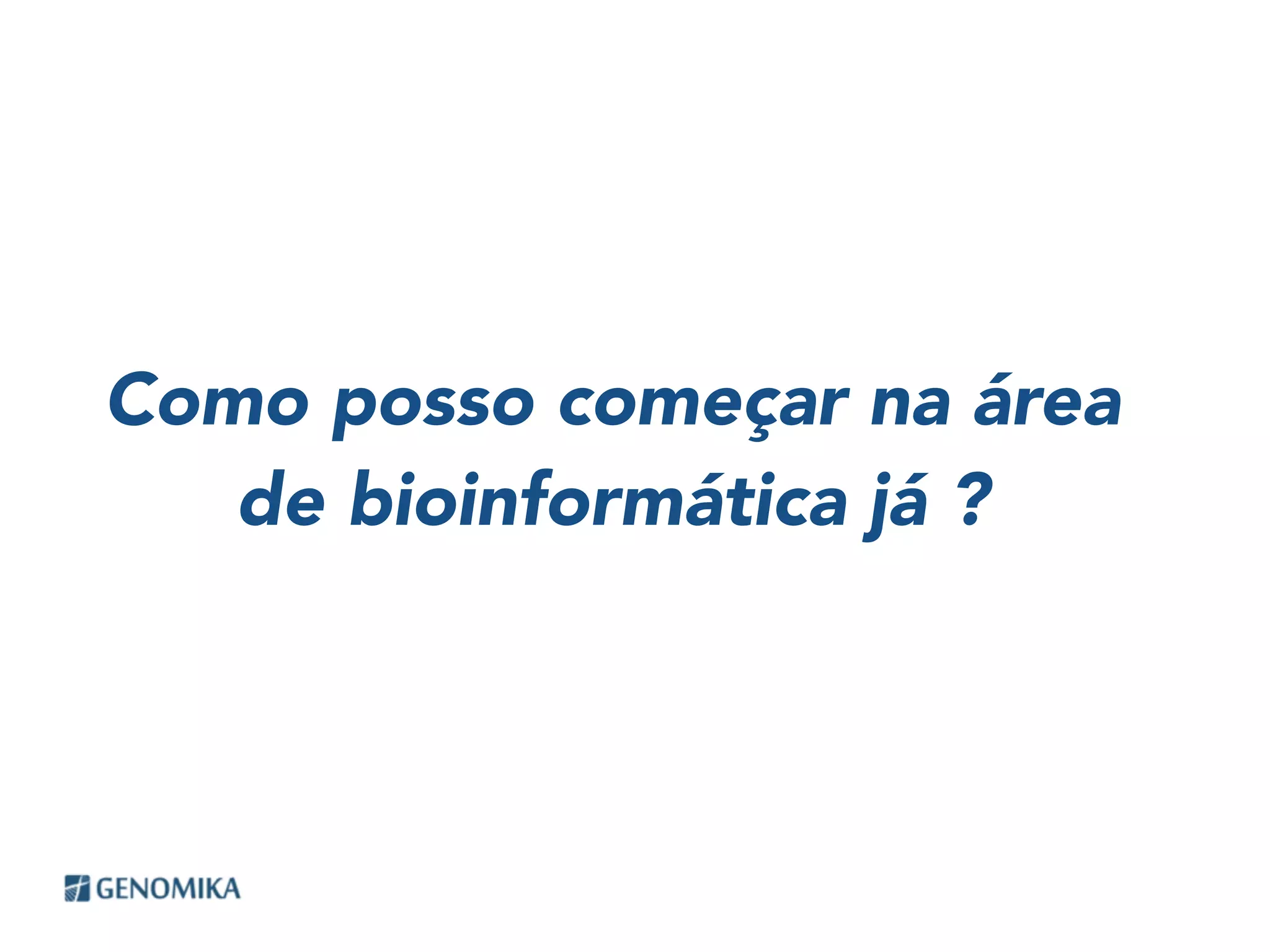 Como posso começar na área de bioinformática já ?

GENOMIKA